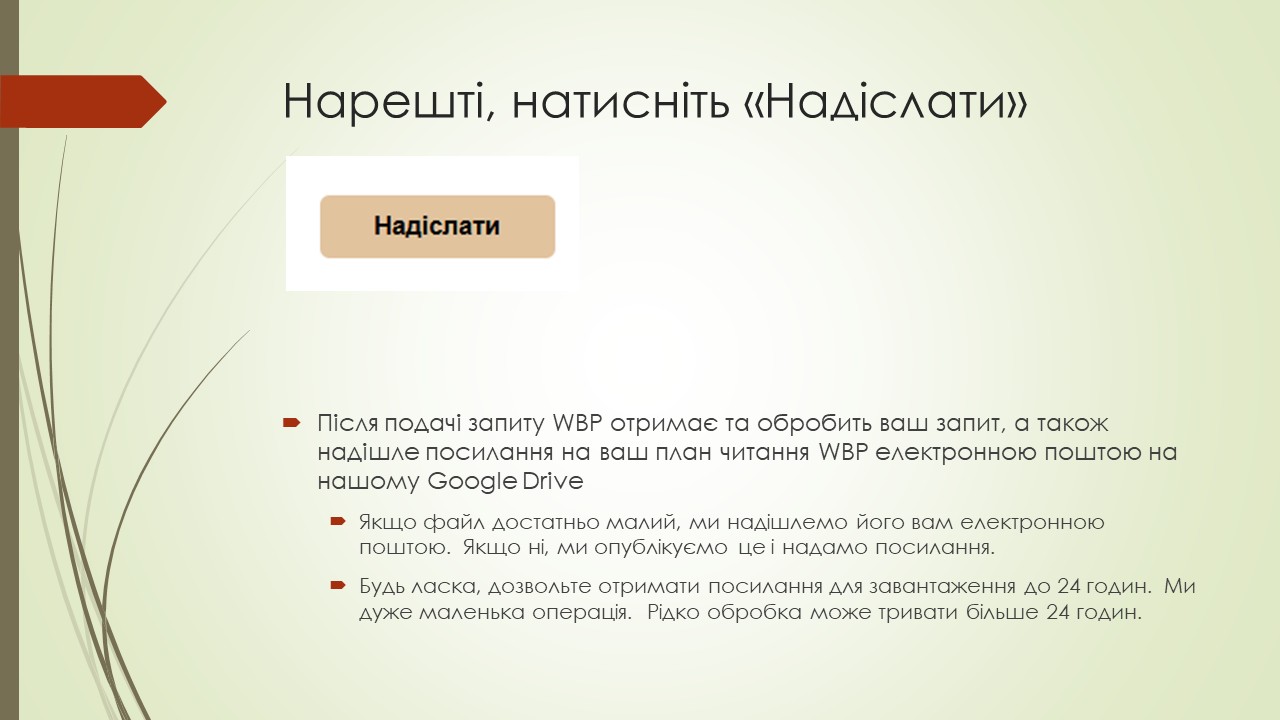 Нарешті, натисніть «Надіслати»

Надіслати

Після подачі запиту WBP отримає та обробить ваш запит, а також надішле посилання на ваш план читання WBP електронною поштою на нашому Google Drive

Якщо файл достатньо малий, ми надішлемо його вам електронною поштою. Якщо ні, ми опублікуємо це і надамо посилання.

Будь ласка, дозвольте отримати посилання для завантаження до 24 годин. Ми дуже маленька операція. Рідко обробка може тривати більше 24 годин.